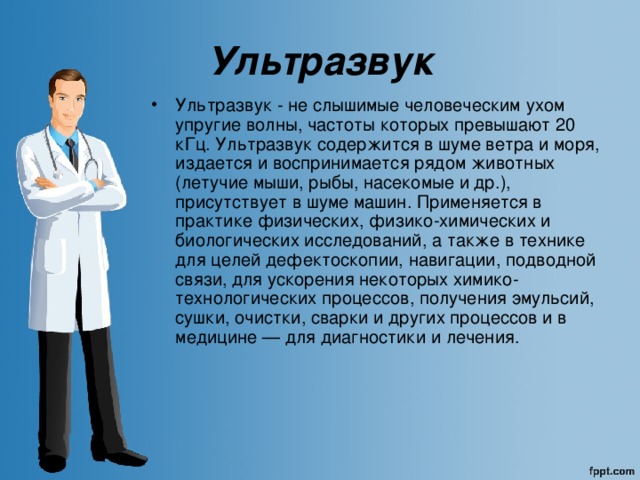 Ультразвук

• Ультразвук - не слышимые человеческим ухом упругие волны, частоты которых превышают 20 кГц. Ультразвук содержится в шуме ветра и моря, издается и воспринимается рядом животных (летучие мыши, рыбы, насекомые и др.), присутствует в шуме машин. Применяется в практике физических, физико-химических и биологических исследований, а также в технике для целей дефектоскопии, навигации, подводной связи, для ускорения некоторых химико-технологических процессов, получения эмульсий, сушки, очистки, сварки и других процессов и в медицине — для диагностики и лечения.

fppt.com